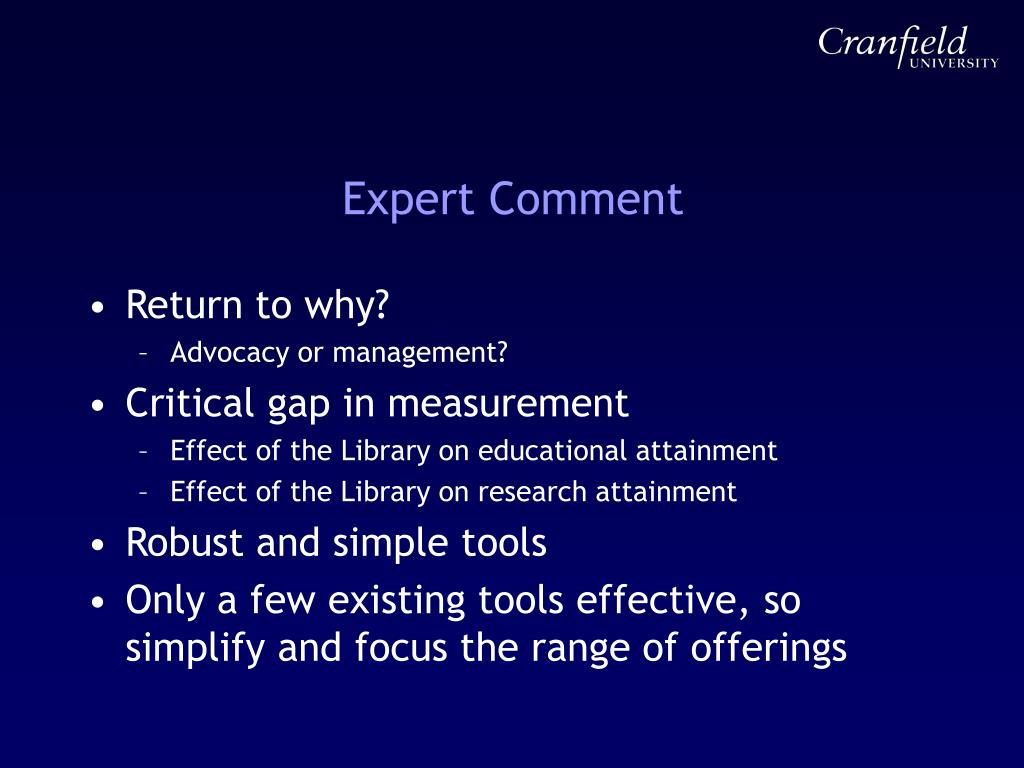 Cranfield
UNIVERSITY

Expert Comment

• Return to why?
  – Advocacy or management?
• Critical gap in measurement
  – Effect of the Library on educational attainment
  – Effect of the Library on research attainment
• Robust and simple tools
• Only a few existing tools effective, so simplify and focus the range of offerings